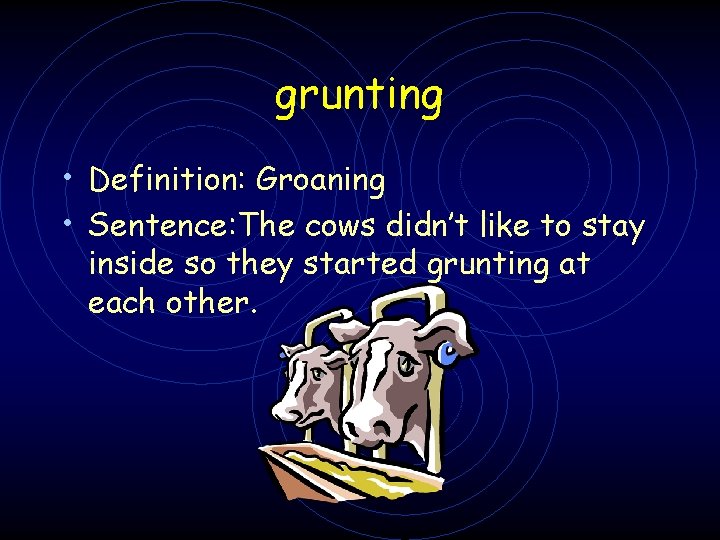 grunting

• Definition: Groaning
• Sentence:The cows didn't like to stay inside so they started grunting at each other.